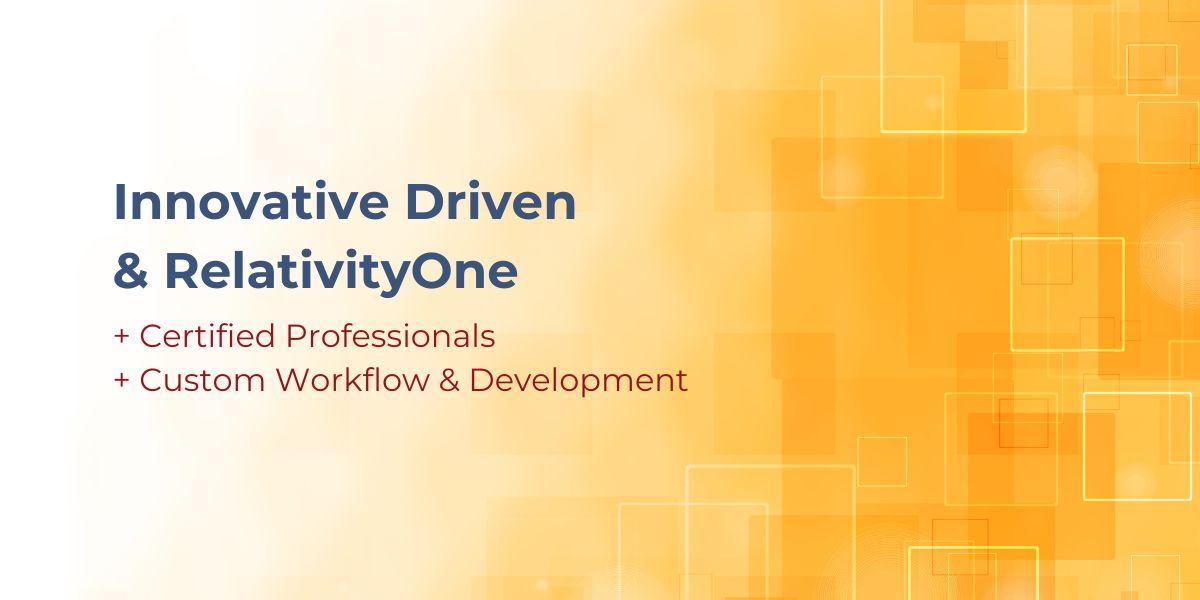 Innovative Driven
& RelativityOne

+ Certified Professionals
+ Custom Workflow & Development